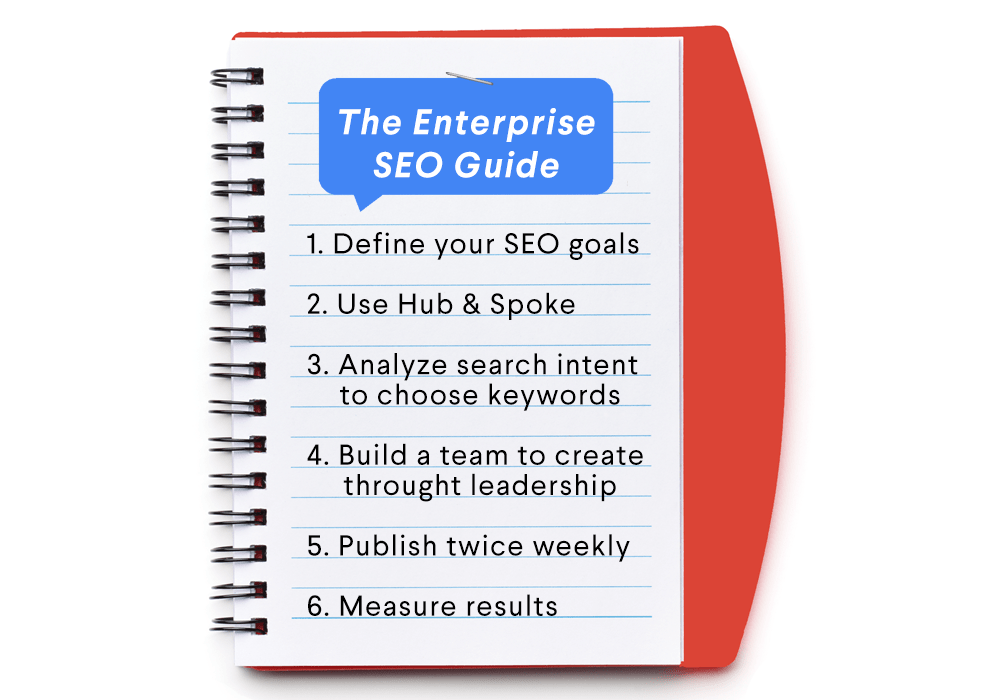 The Enterprise SEO Guide

1. Define your SEO goals

2. Use Hub & Spoke

3. Analyze search intent to choose keywords

4. Build a team to create throught leadership

5. Publish twice weekly

6. Measure results